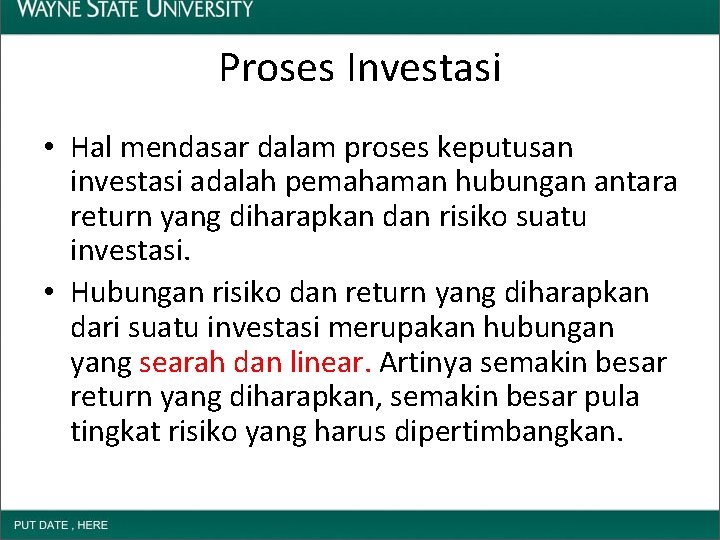 WAYNE STATE UNIVERSITY

Proses Investasi

• Hal mendasar dalam proses keputusan investasi adalah pemahaman hubungan antara return yang diharapkan dan risiko suatu investasi.

• Hubungan risiko dan return yang diharapkan dari suatu investasi merupakan hubungan yang searah dan linear. Artinya semakin besar return yang diharapkan, semakin besar pula tingkat risiko yang harus dipertimbangkan.

PUT DATE , HERE